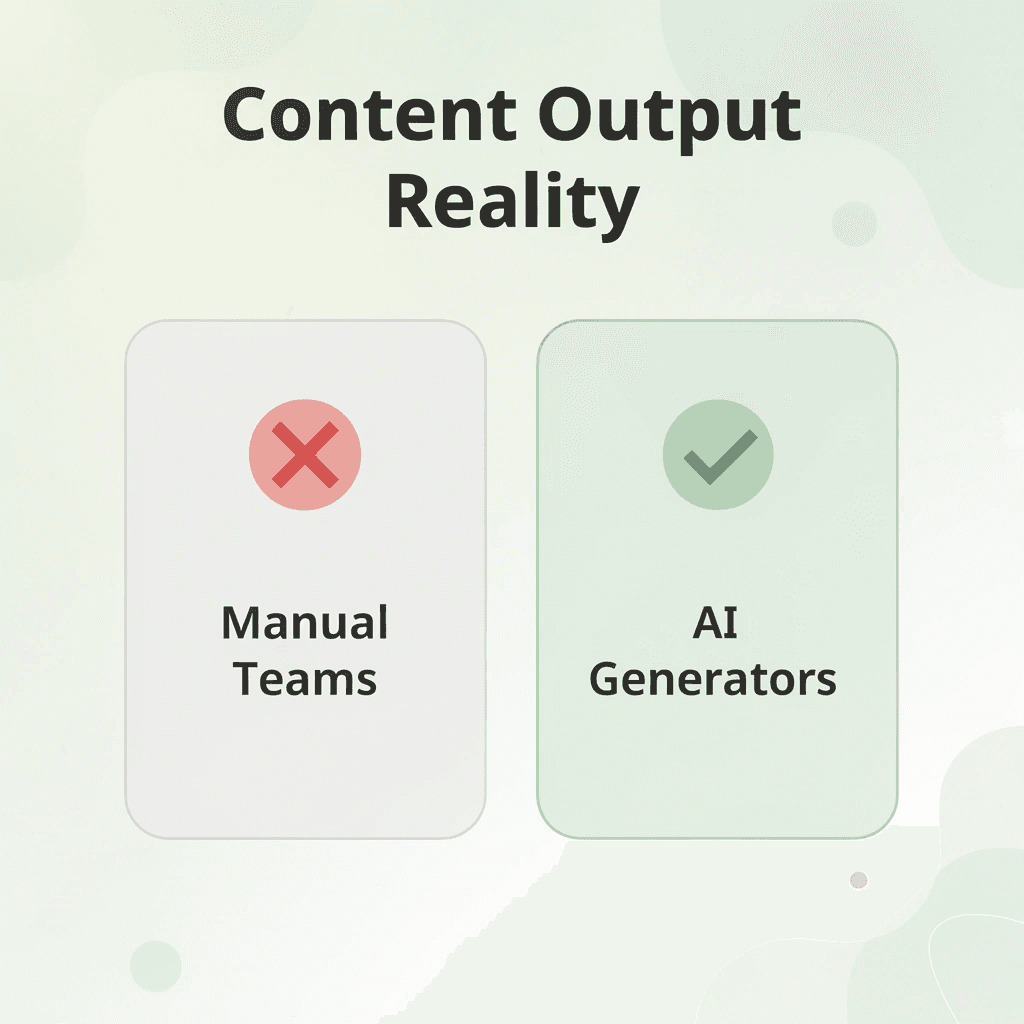 Content Output Reality

Manual Teams

AI Generators